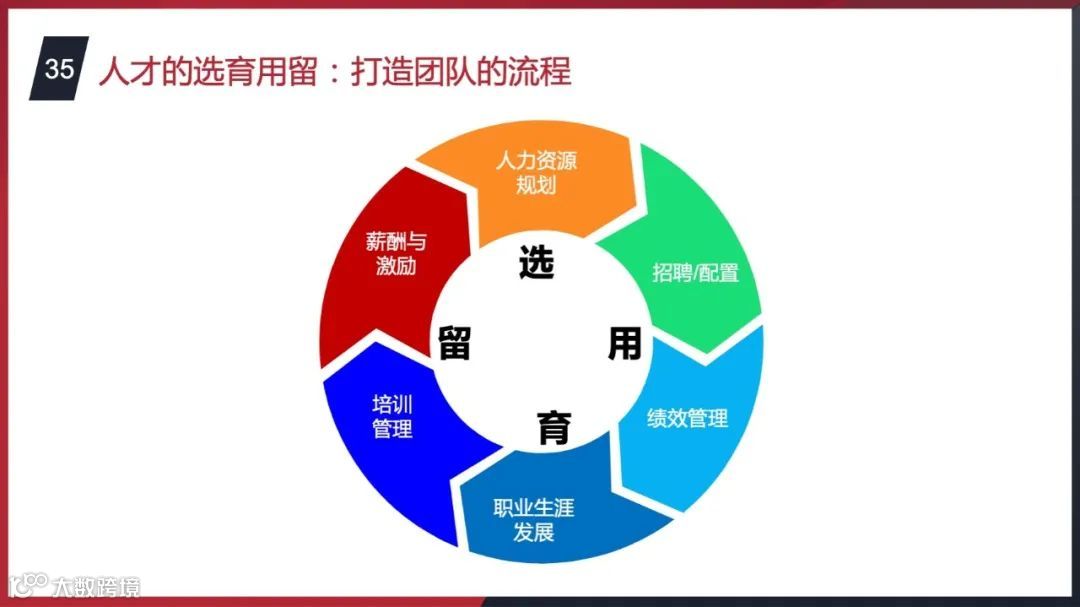 35 人才的选育用留：打造团队的流程

人力资源规划

招聘/配置

绩效管理

职业生涯发展

培训管理

薪酬与激励

选

用

育

留

大数跨境